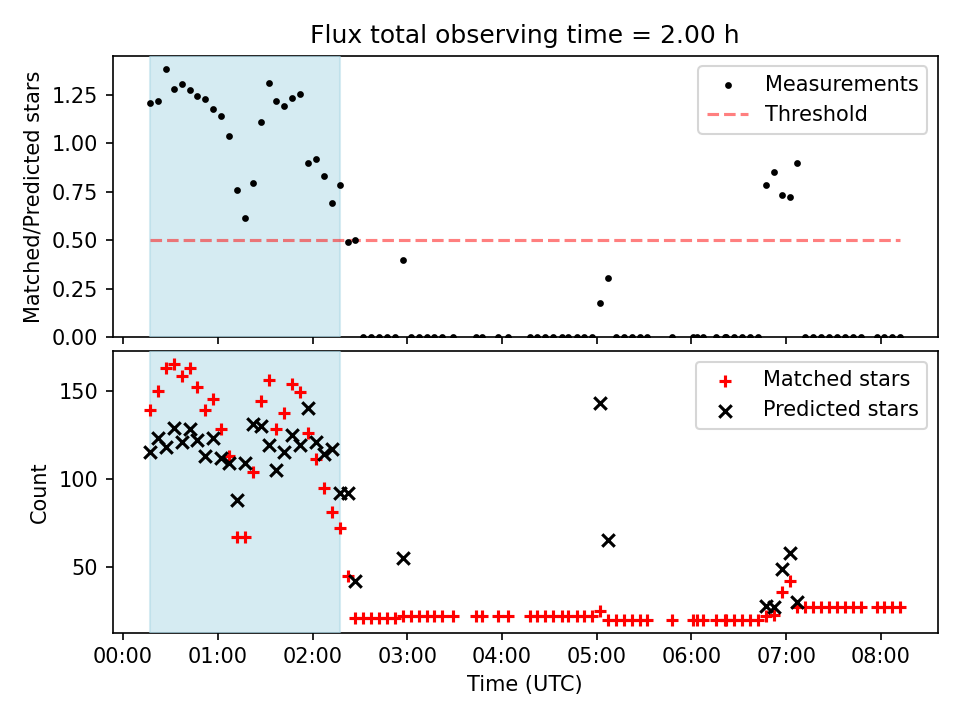 Flux total observing time = 2.00 h

Matched/Predicted stars

1.25
1.00
0.75
0.50
0.25
0.00

Measurements
Threshold

Count

150
100
50

Matched stars
Predicted stars

00:00 01:00 02:00 03:00 04:00 05:00 06:00 07:00 08:00

Time (UTC)